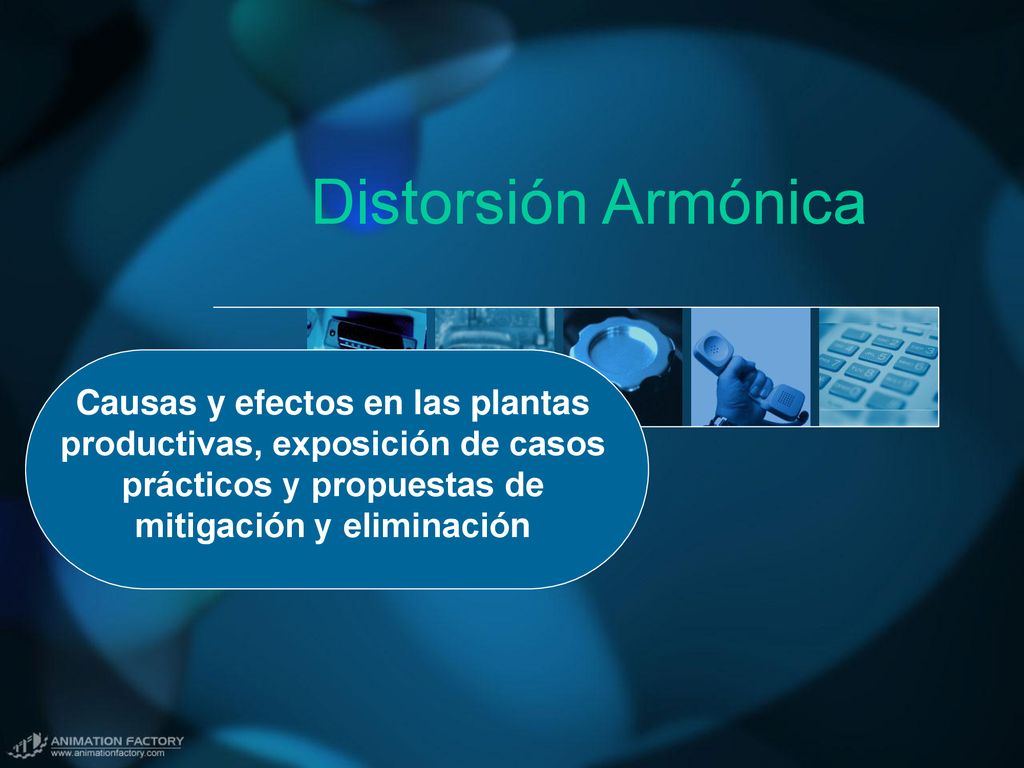 Distorsión Armónica

Causas y efectos en las plantas productivas, exposición de casos prácticos y propuestas de mitigación y eliminación

ANIMATION FACTORY
www.animationfactory.com